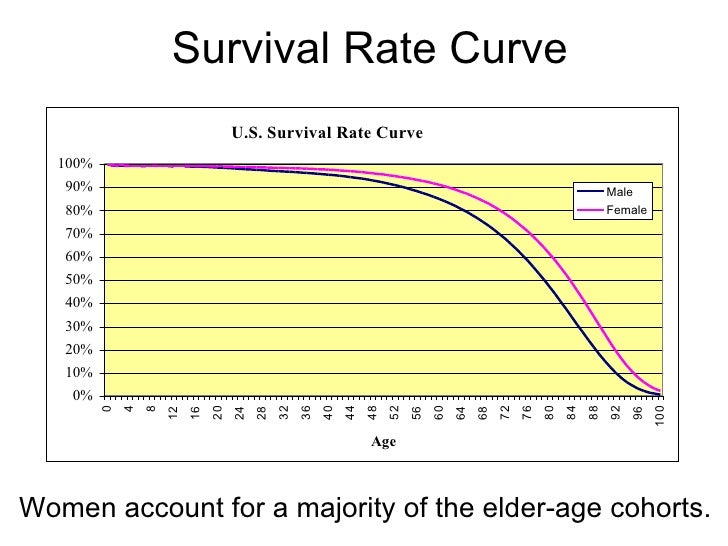 Survival Rate Curve

U.S. Survival Rate Curve

100%
90%
80%
70%
60%
50%
40%
30%
20%
10%
0%

Male
Female

0 4 8 12 16 20 24 28 32 36 40 44 48 52 56 60 64 68 72 76 80 84 88 92 96 100

Age

Women account for a majority of the elder-age cohorts.